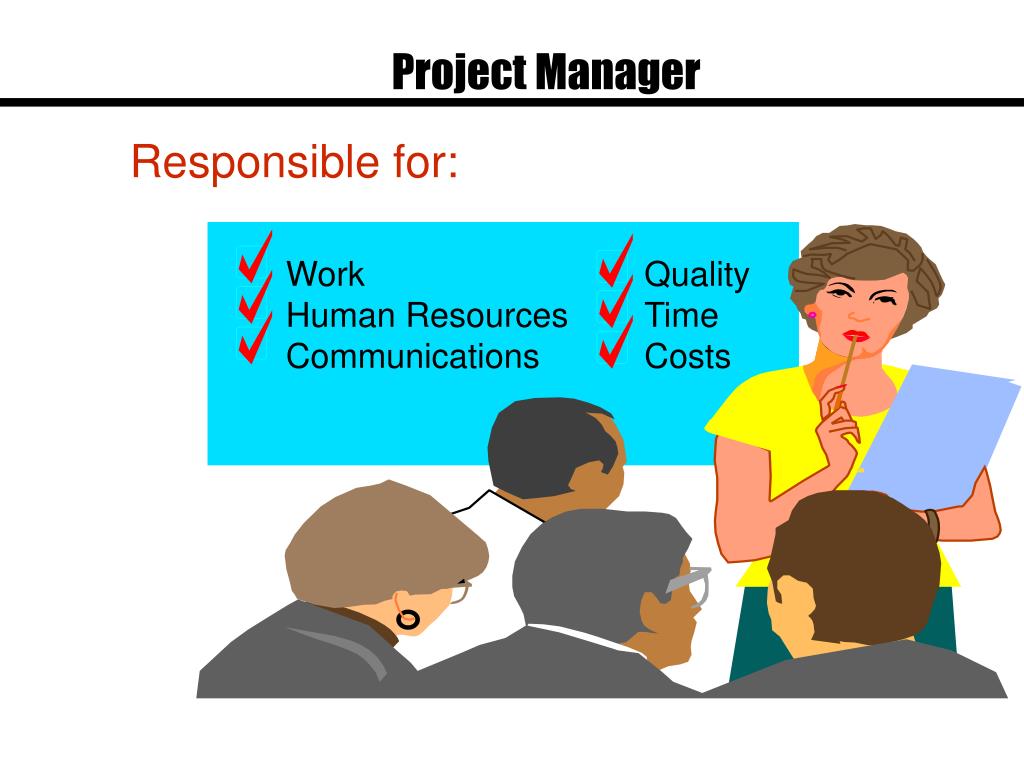 Project Manager

Responsible for:

Work
Human Resources
Communications

Quality
Time
Costs